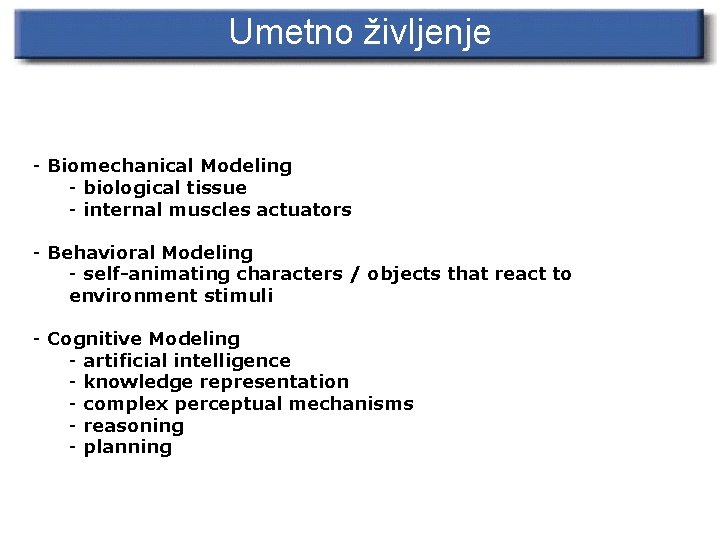 Umetno življenje

- Biomechanical Modeling
- biological tissue
- internal muscles actuators

- Behavioral Modeling
- self-animating characters / objects that react to environment stimuli

- Cognitive Modeling
- artificial intelligence
- knowledge representation
- complex perceptual mechanisms
- reasoning
- planning